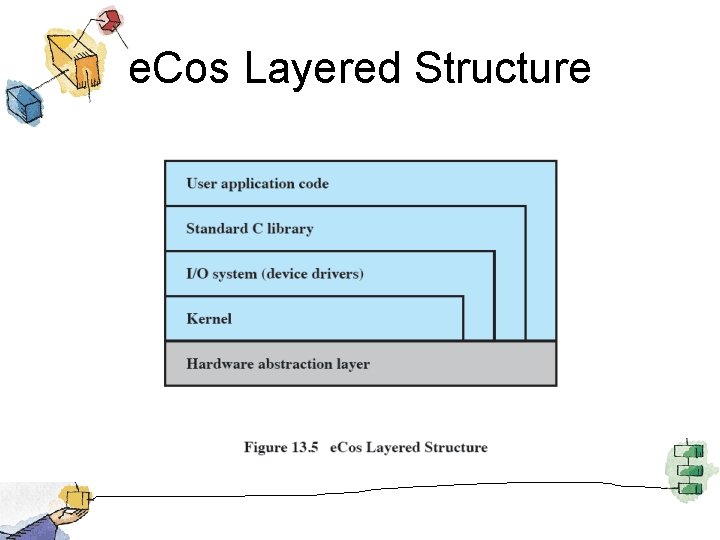 eCos Layered Structure

User application code

Standard C library

I/O system (device drivers)

Kernel

Hardware abstraction layer

Figure 13.5 eCos Layered Structure